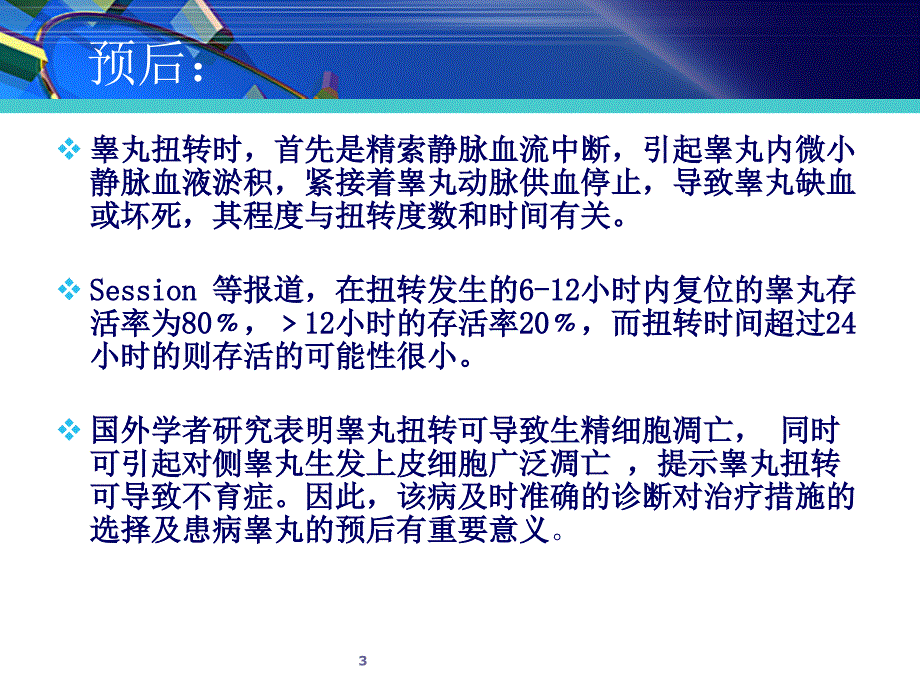 预后：

❖ 睾丸扭转时，首先是精索静脉血流中断，引起睾丸内微小静脉血液淤积，紧接着睾丸动脉供血停止，导致睾丸缺血或坏死，其程度与扭转度数和时间有关。

❖ Session 等报道，在扭转发生的6-12小时内复位的睾丸存活率为80％，＞12小时的存活率20％，而扭转时间超过24小时的则存活的可能性很小。

❖ 国外学者研究表明睾丸扭转可导致生精细胞凋亡， 同时可引起对侧睾丸生发上皮细胞广泛凋亡 ，提示睾丸扭转可导致不育症。因此，该病及时准确的诊断对治疗措施的选择及患病睾丸的预后有重要意义。

3